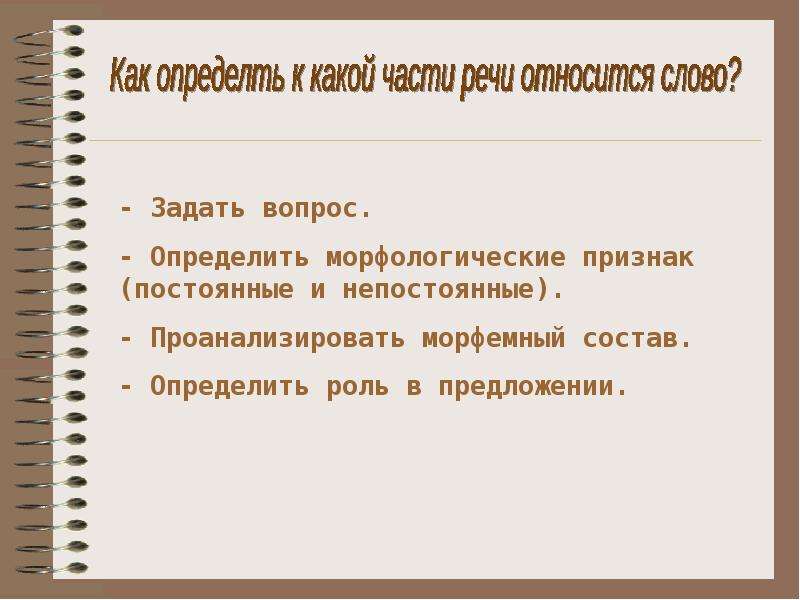 Как определть к какой части речи относится слово?

- Задать вопрос.

- Определить морфологические признак (постоянные и непостоянные).

- Проанализировать морфемный состав.

- Определить роль в предложении.